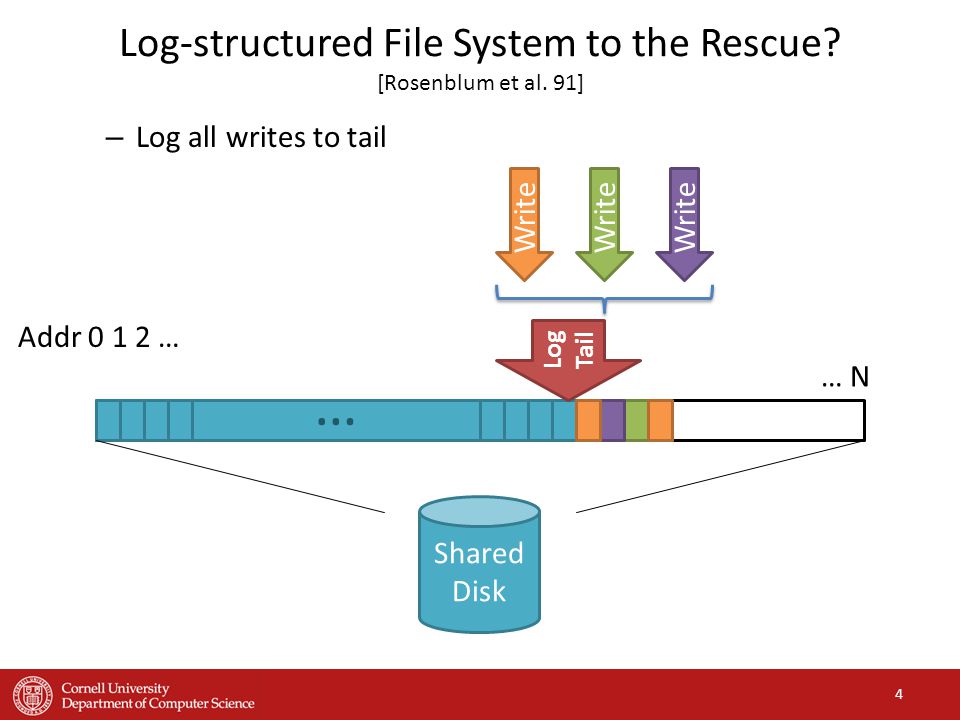 Log-structured File System to the Rescue?
[Rosenblum et al. 91]

– Log all writes to tail

Write
Write
Write

Addr 0 1 2 …

Log Tail

… N

…

Shared Disk

Cornell University
Department of Computer Science

4